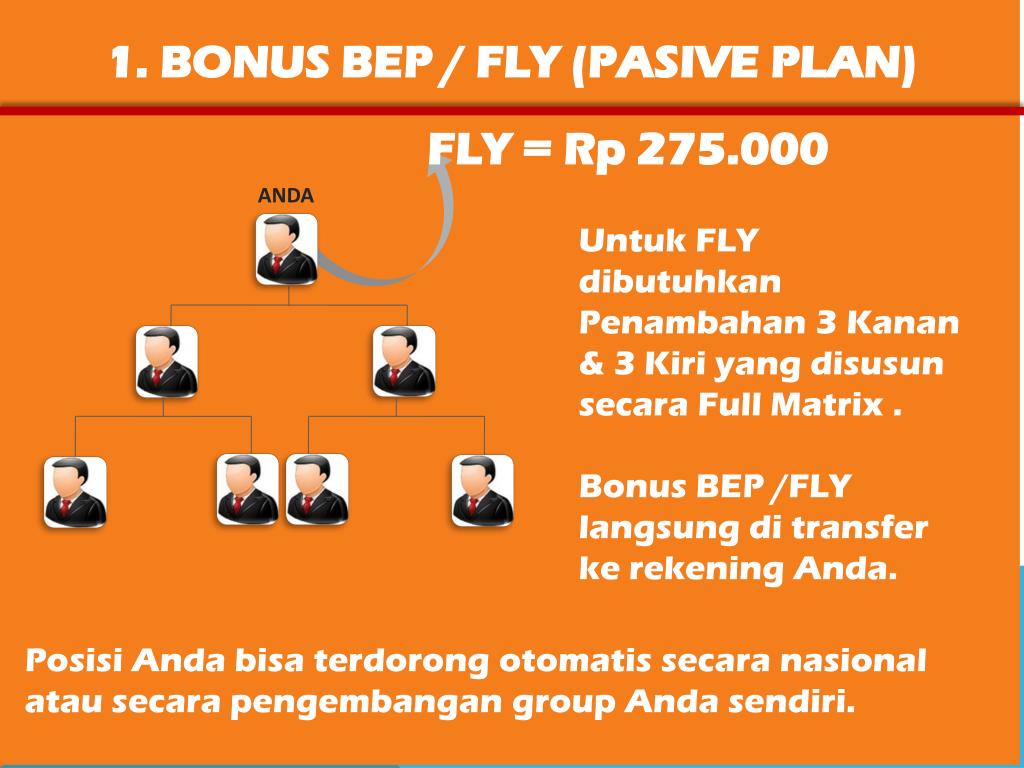 1. BONUS BEP / FLY (PASIVE PLAN)

FLY = Rp 275.000

ANDA

Untuk FLY dibutuhkan Penambahan 3 Kanan & 3 Kiri yang disusun secara Full Matrix .

Bonus BEP /FLY langsung di transfer ke rekening Anda.

Posisi Anda bisa terdorong otomatis secara nasional atau secara pengembangan group Anda sendiri.